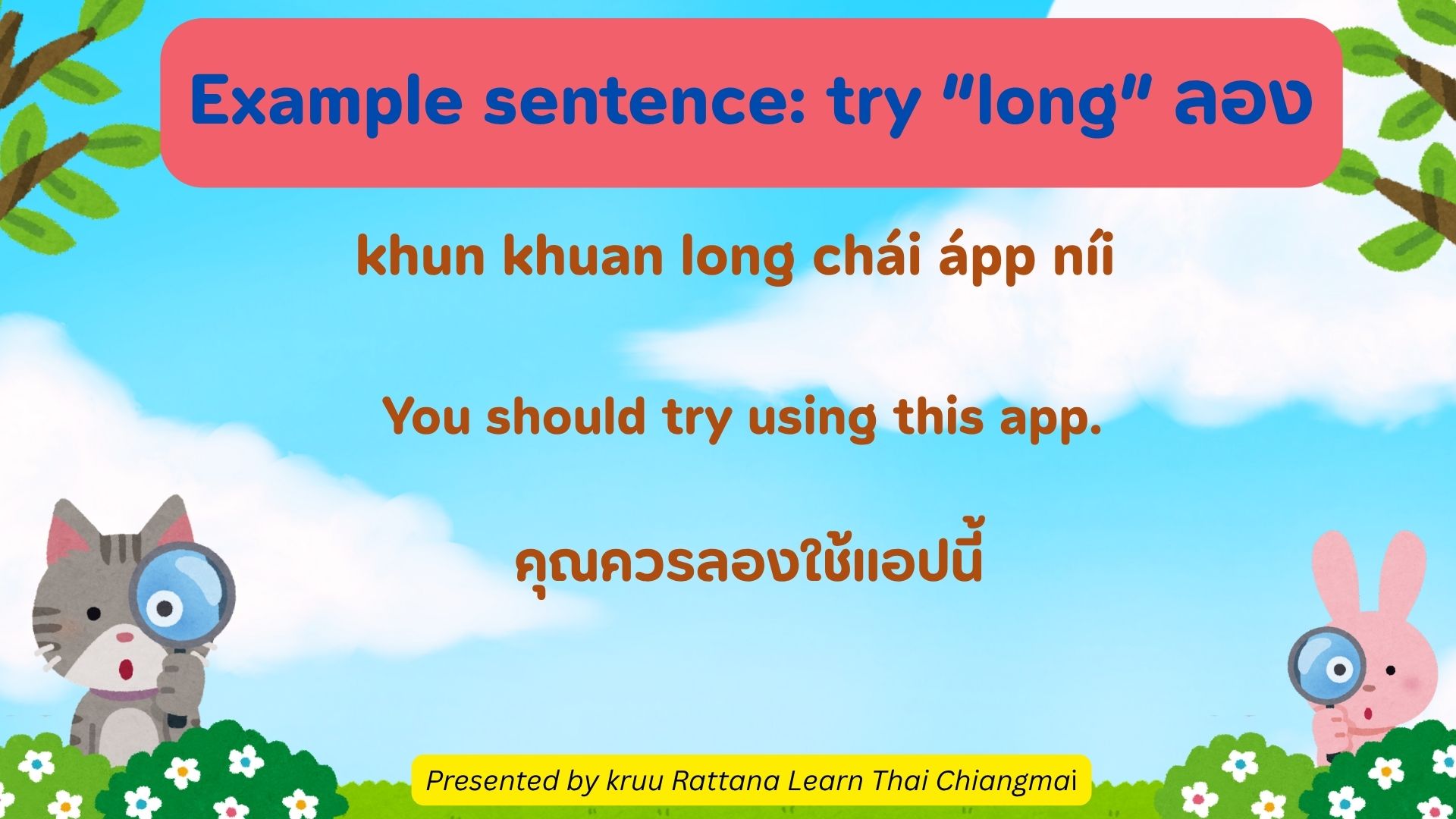 Example sentence: try “long” ลอง

khun khuan long chái ápp níi

You should try using this app.

คุณควรลองใช้แอปนี้

Presented by kruu Rattana Learn Thai Chiangmai